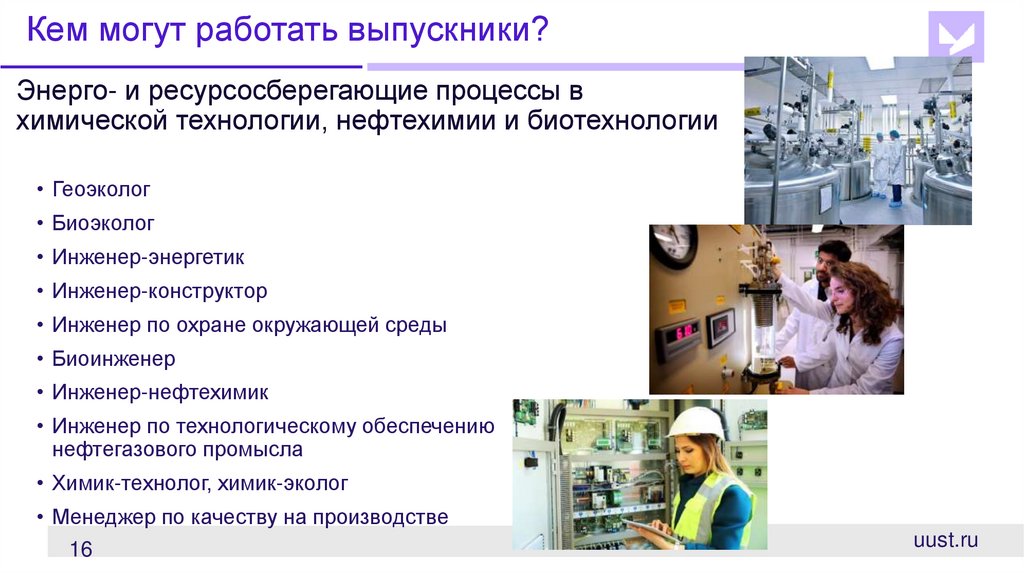 Кем могут работать выпускники?

Энерго- и ресурсосберегающие процессы в химической технологии, нефтехимии и биотехнологии

• Геоэколог
• Биоэколог
• Инженер-энергетик
• Инженер-конструктор
• Инженер по охране окружающей среды
• Биоинженер
• Инженер-нефтехимик
• Инженер по технологическому обеспечению нефтегазового промысла
• Химик-технолог, химик-эколог
• Менеджер по качеству на производстве

16

uust.ru